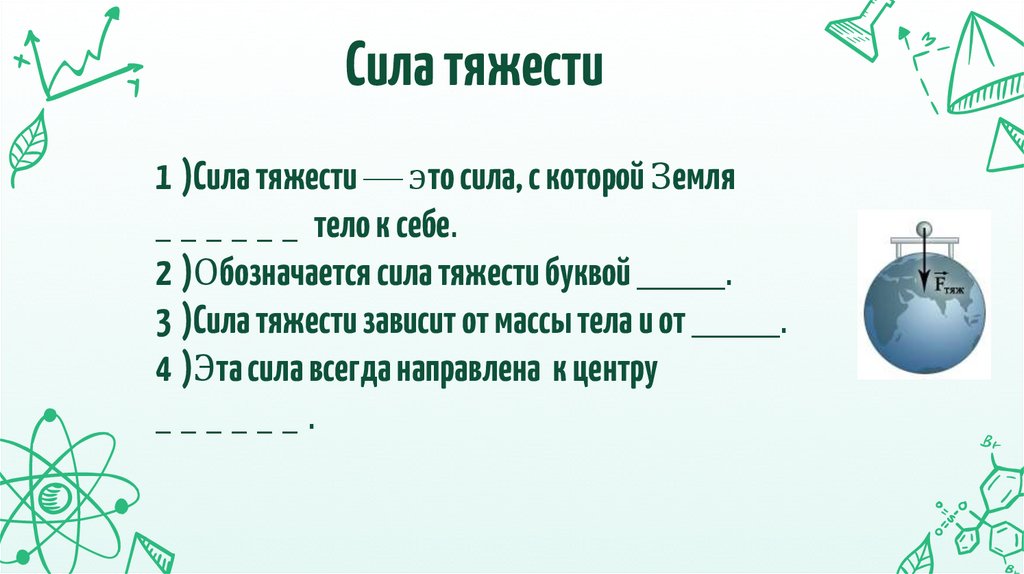 Сила тяжести

1 )Сила тяжести — это сила, с которой Земля _ _ _ _ _ _ тело к себе.

2 )Обозначается сила тяжести буквой ______.

3 )Сила тяжести зависит от массы тела и от ______.

4 )Эта сила всегда направлена к центру _ _ _ _ _ _ .

$\vec{F}_{тяж}$